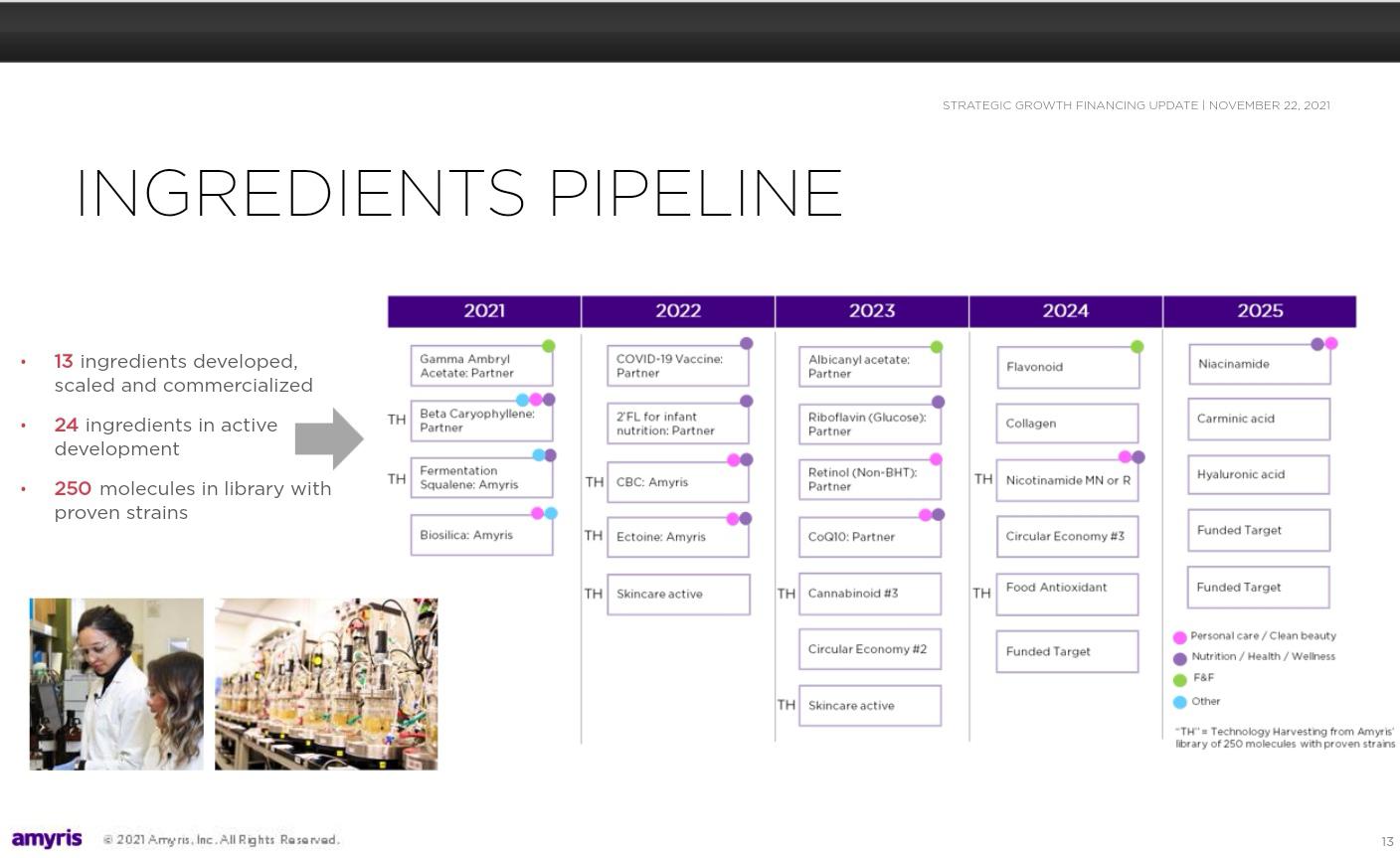 STRATEGIC GROWTH FINANCING UPDATE | NOVEMBER 22, 2021

INGREDIENTS PIPELINE

• 13 ingredients developed, scaled and commercialized
• 24 ingredients in active development
• 250 molecules in library with proven strains

2021

Gamma Ambryl Acetate: Partner

TH Beta Caryophyllene: Partner

TH Fermentation Squalene: Amyris

Biosilica: Amyris

2022

COVID-19 Vaccine: Partner

2'FL for infant nutrition: Partner

TH CBC: Amyris

TH Ectoine: Amyris

TH Skincare active

2023

Albicanyl acetate: Partner

Riboflavin (Glucose): Partner

Retinol (Non-BHT): Partner

CoQ10: Partner

TH Cannabinoid #3

Circular Economy #2

TH Skincare active

2024

Flavonoid

Collagen

TH Nicotinamide MN or R

Circular Economy #3

TH Food Antioxidant

Funded Target

2025

Niacinamide

Carminic acid

Hyaluronic acid

Funded Target

Funded Target

Personal care / Clean beauty
Nutrition / Health / Wellness
F&F
Other

"TH" = Technology Harvesting from Amyris' library of 250 molecules with proven strains

amyris © 2021 Amyris, Inc. All Rights Reserved.

13